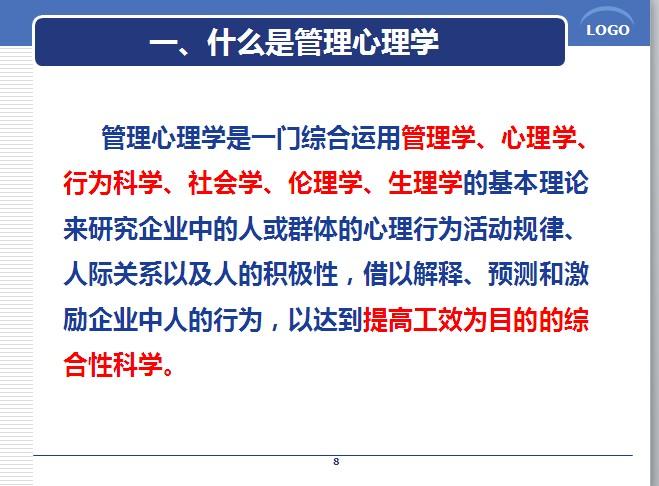 一、什么是管理心理学

LOGO

管理心理学是一门综合运用管理学、心理学、行为科学、社会学、伦理学、生理学的基本理论来研究企业中的人或群体的心理行为活动规律、人际关系以及人的积极性，借以解释、预测和激励企业中人的行为，以达到提高工效为目的的综合性科学。

8